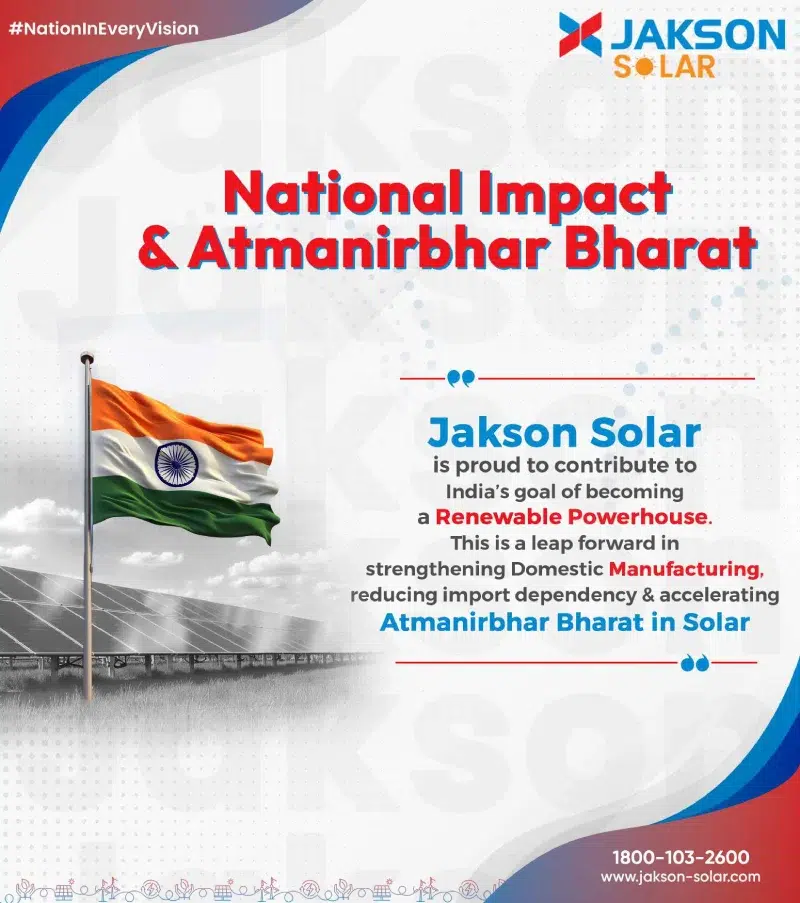 #NationInEveryVision

JAKSON SOLAR

National Impact & Atmanirbhar Bharat

Jakson Solar is proud to contribute to India's goal of becoming a Renewable Powerhouse. This is a leap forward in strengthening Domestic Manufacturing, reducing import dependency & accelerating Atmanirbhar Bharat in Solar

1800-103-2600
www.jakson-solar.com